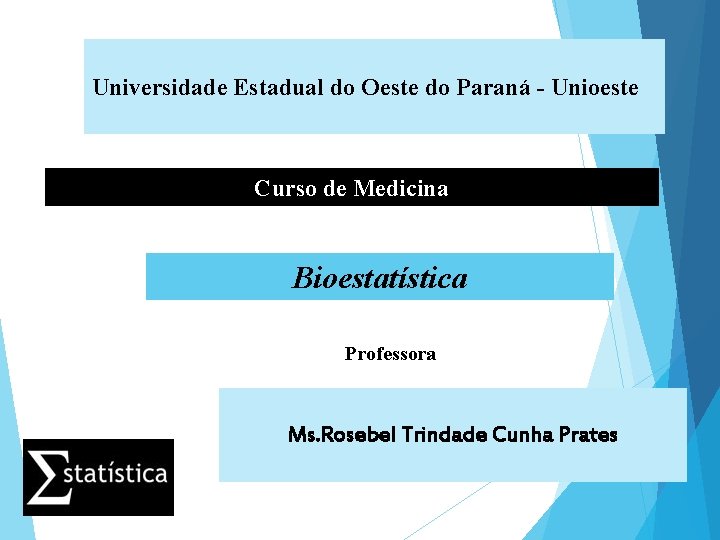 Universidade Estadual do Oeste do Paraná - Unioeste

Curso de Medicina

Bioestatística

Professora

Ms.Rosebel Trindade Cunha Prates

$\Sigma$statística